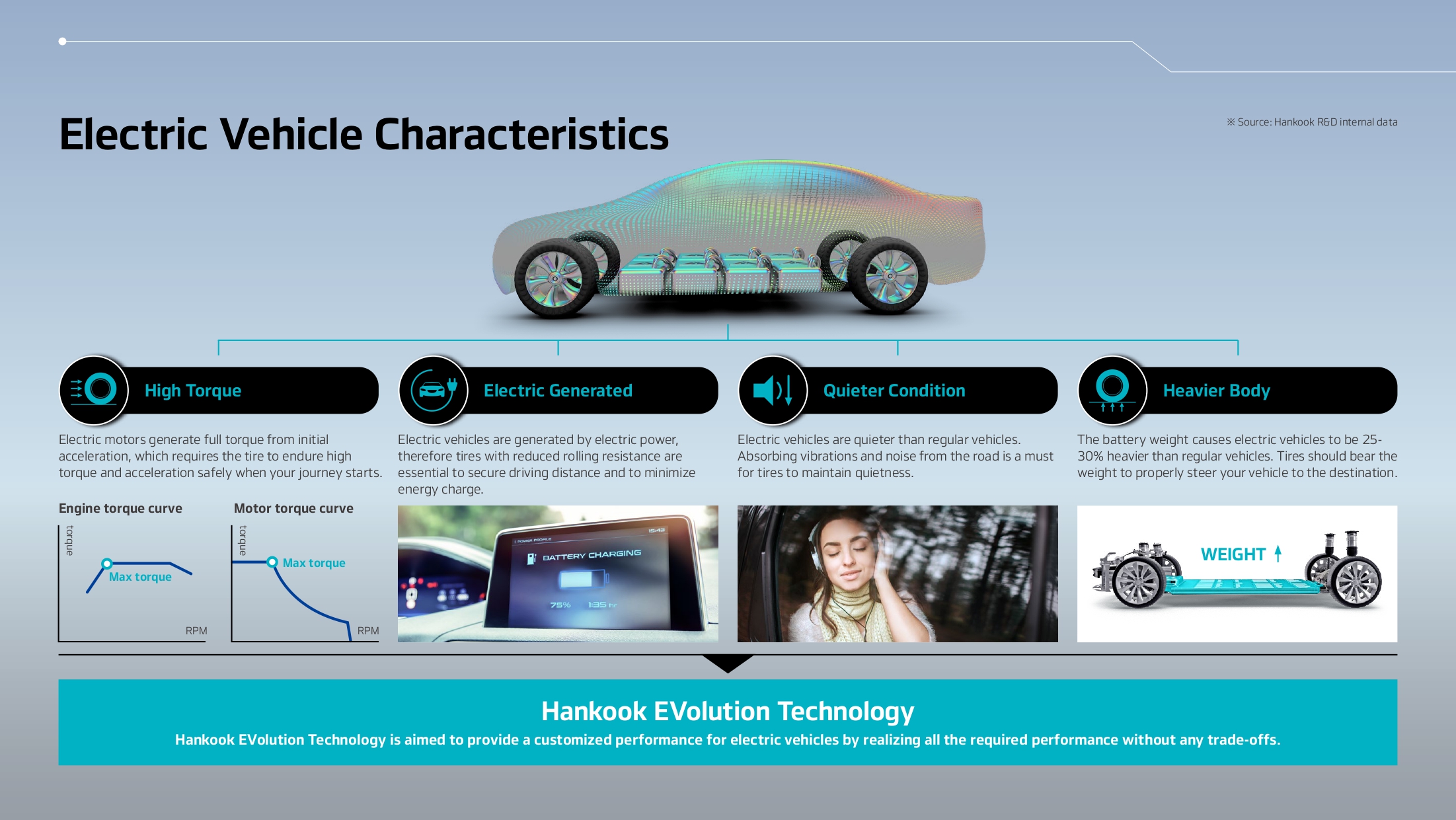 Electric Vehicle Characteristics

※ Source: Hankook R&D internal data

High Torque

Electric motors generate full torque from initial acceleration, which requires the tire to endure high torque and acceleration safely when your journey starts.

Engine torque curve

torque

Max torque

RPM

Motor torque curve

torque

Max torque

RPM

Electric Generated

Electric vehicles are generated by electric power, therefore tires with reduced rolling resistance are essential to secure driving distance and to minimize energy charge.

POWER PROFILE

15:42

BATTERY CHARGING

75%

1:35 hr

Quieter Condition

Electric vehicles are quieter than regular vehicles. Absorbing vibrations and noise from the road is a must for tires to maintain quietness.

Heavier Body

The battery weight causes electric vehicles to be 25-30% heavier than regular vehicles. Tires should bear the weight to properly steer your vehicle to the destination.

WEIGHT

Hankook EVolution Technology

Hankook EVolution Technology is aimed to provide a customized performance for electric vehicles by realizing all the required performance without any trade-offs.